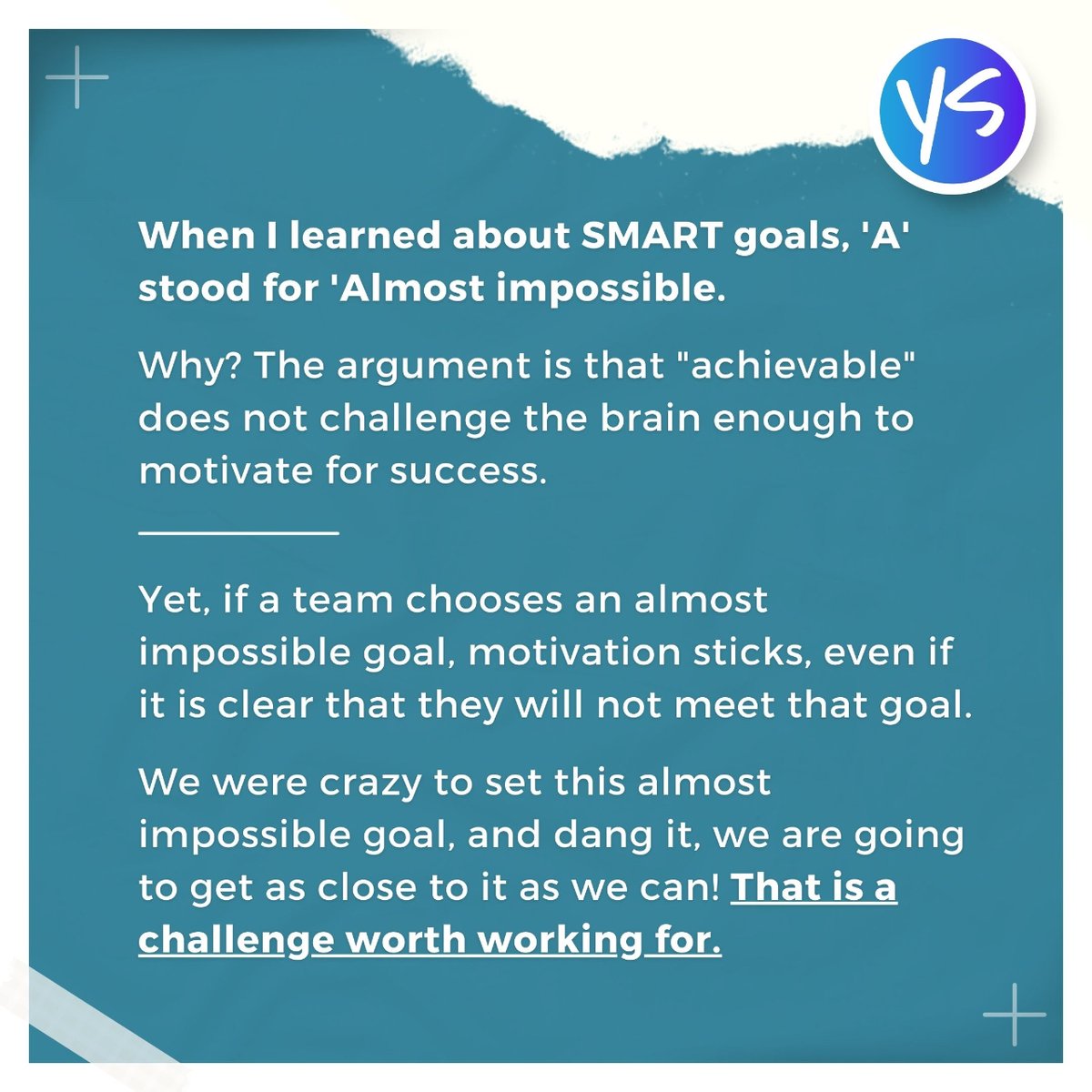 YS

When I learned about SMART goals, 'A' stood for 'Almost impossible.

Why? The argument is that "achievable" does not challenge the brain enough to motivate for success.

Yet, if a team chooses an almost impossible goal, motivation sticks, even if it is clear that they will not meet that goal.

We were crazy to set this almost impossible goal, and dang it, we are going to get as close to it as we can! That is a challenge worth working for.